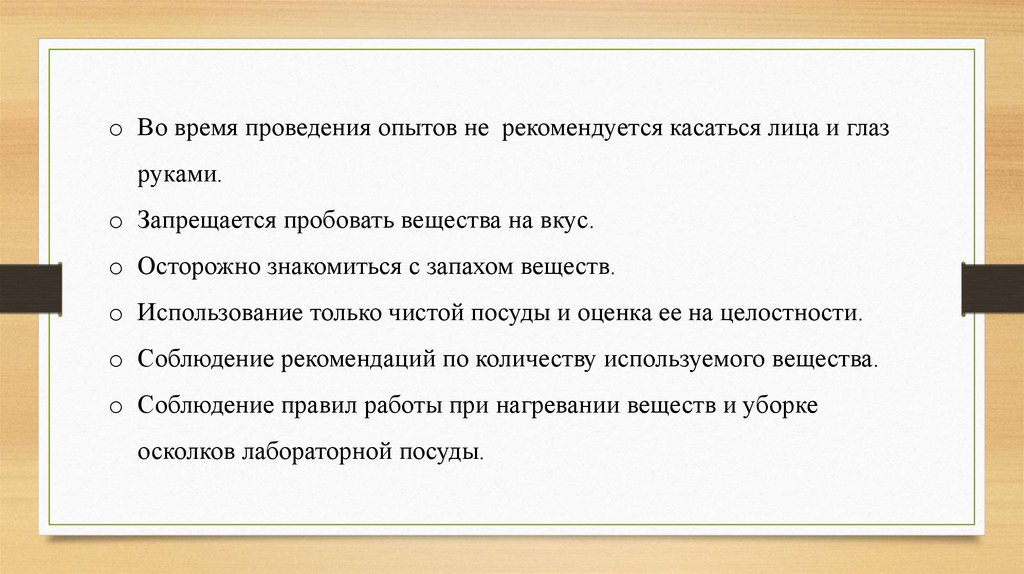 o Во время проведения опытов не рекомендуется касаться лица и глаз руками.

o Запрещается пробовать вещества на вкус.

o Осторожно знакомиться с запахом веществ.

o Использование только чистой посуды и оценка ее на целостности.

o Соблюдение рекомендаций по количеству используемого вещества.

o Соблюдение правил работы при нагревании веществ и уборке осколков лабораторной посуды.